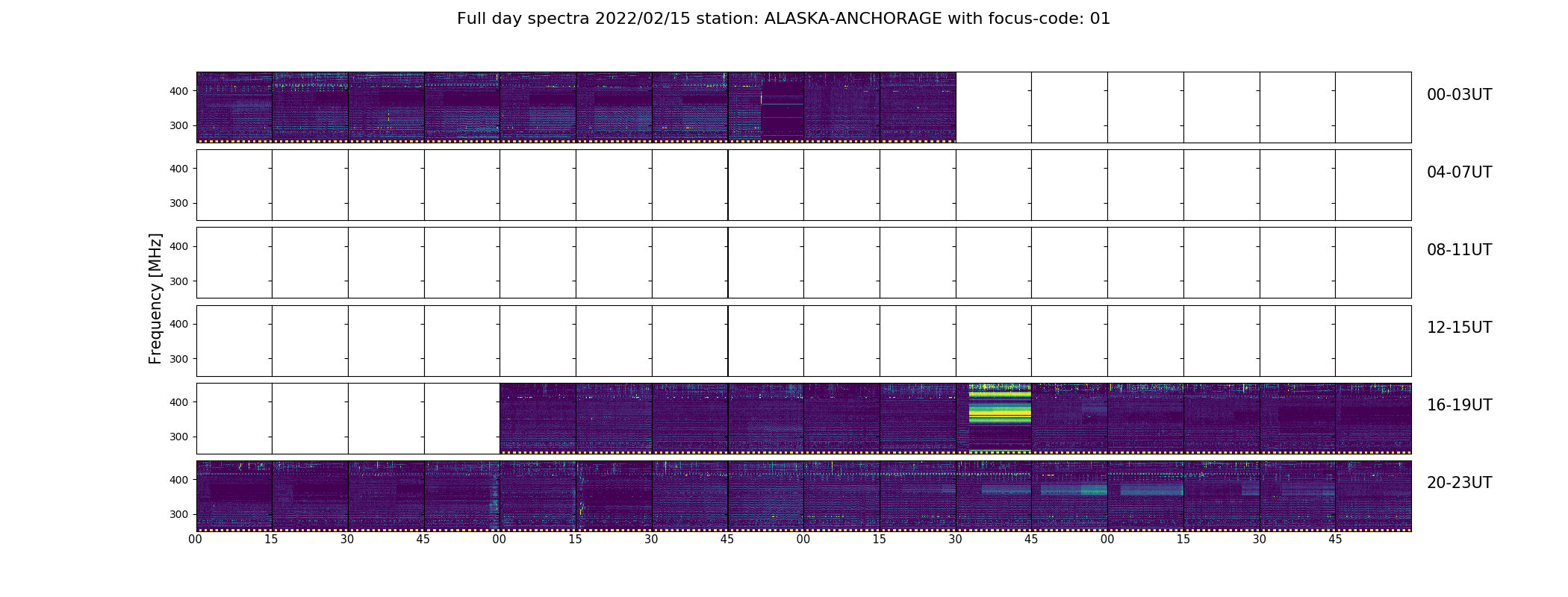 Full day spectra 2022/02/15 station: ALASKA-ANCHORAGE with focus-code: 01

Frequency [MHz]

400
300
00-03UT

400
300
04-07UT

400
300
08-11UT

400
300
12-15UT

400
300
16-19UT

400
300
20-23UT

00 15 30 45 00 15 30 45 00 15 30 45 00 15 30 45